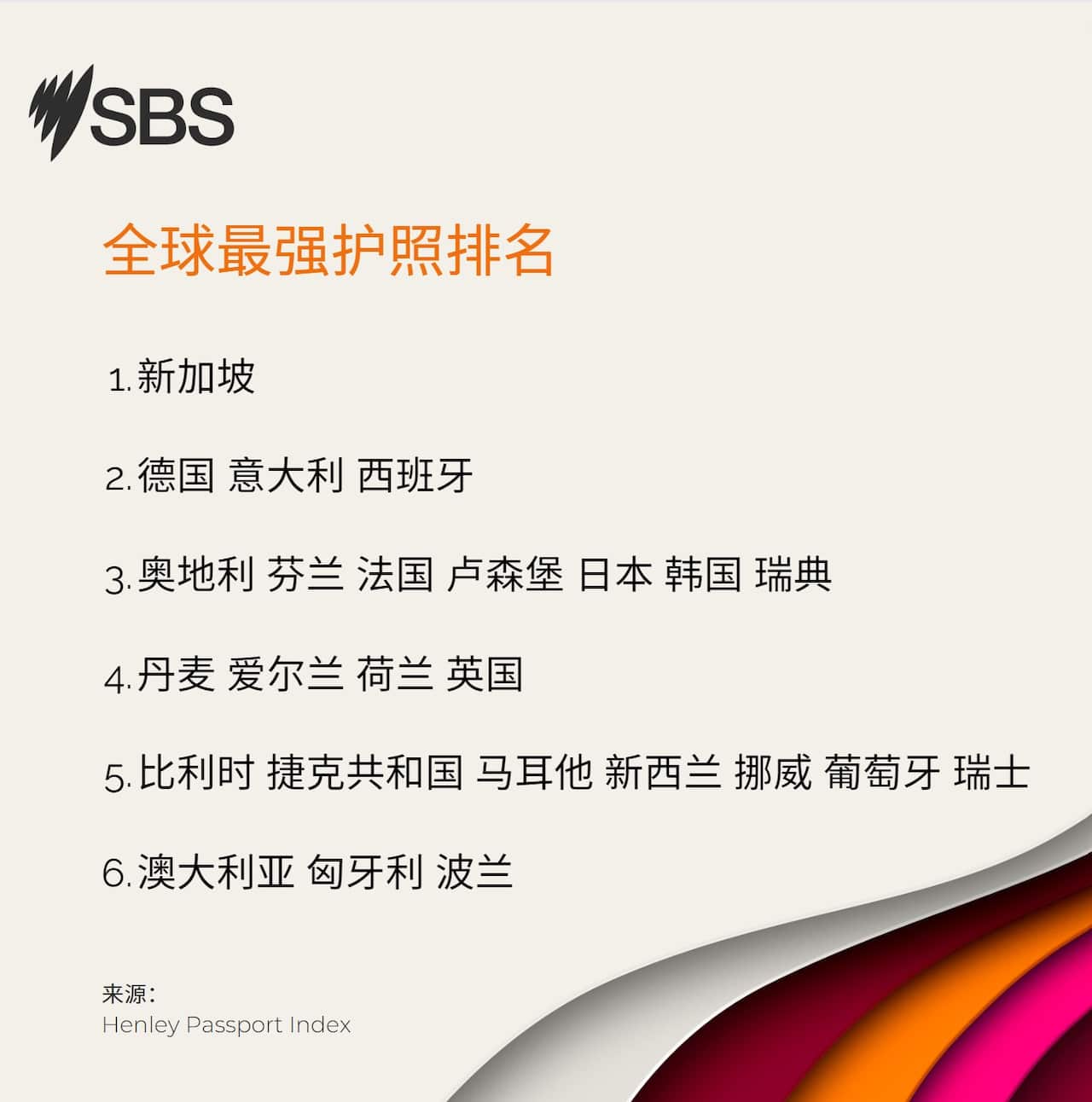 SBS

全球最强护照排名

1. 新加坡

2. 德国 意大利 西班牙

3. 奥地利 芬兰 法国 卢森堡 日本 韩国 瑞典

4. 丹麦 爱尔兰 荷兰 英国

5. 比利时 捷克共和国 马耳他 新西兰 挪威 葡萄牙 瑞士

6. 澳大利亚 匈牙利 波兰

来源：
Henley Passport Index